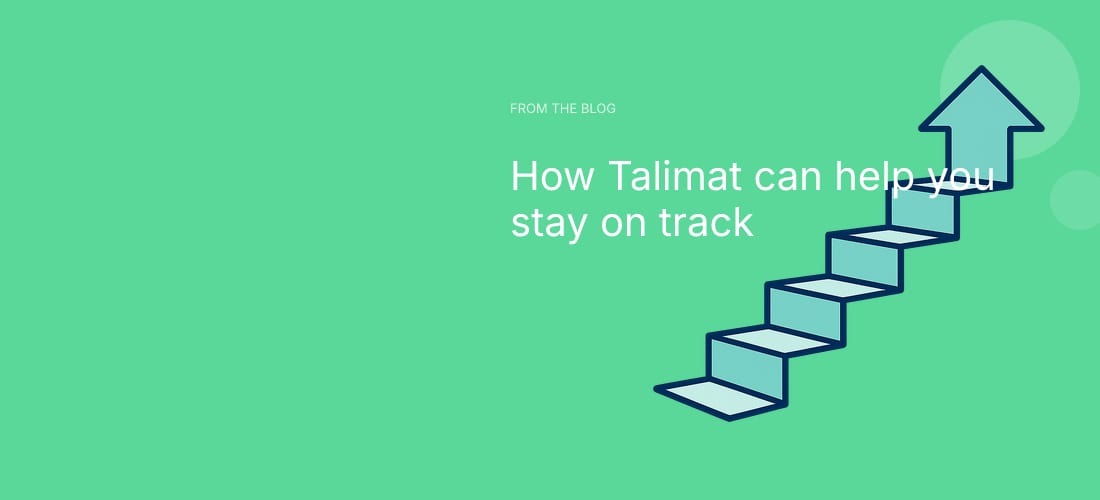 FROM THE BLOG

How Talimat can help you stay on track